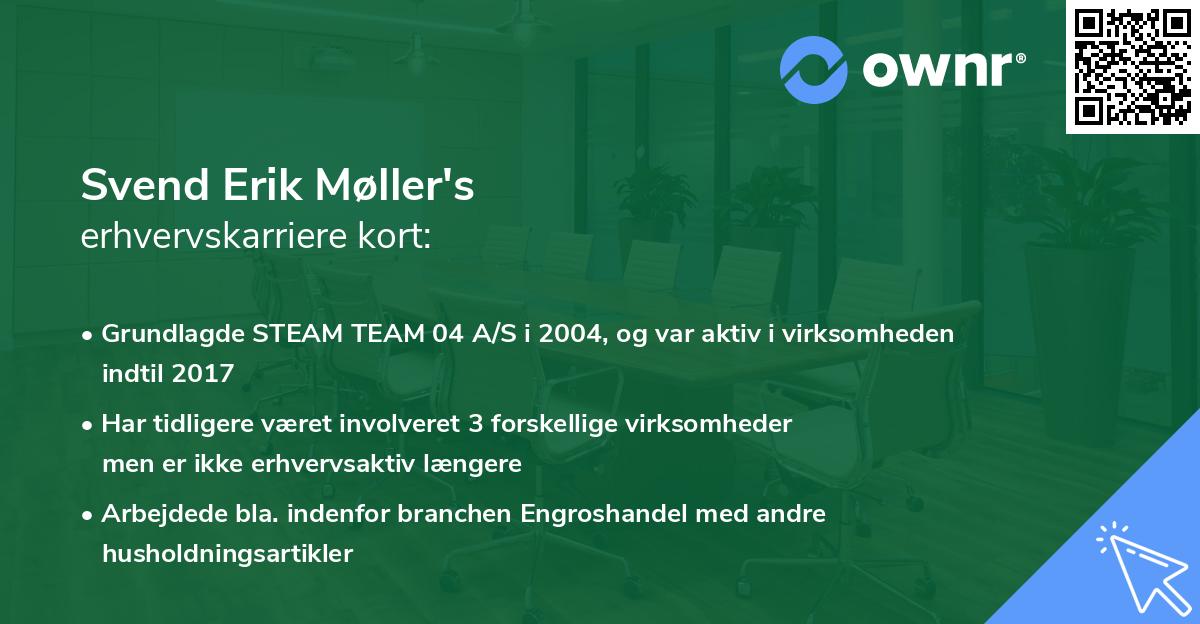 ownr®

Svend Erik Møller's
erhvervskarriere kort:

• Grundlagde STEAM TEAM 04 A/S i 2004, og var aktiv i virksomheden indtil 2017
• Har tidligere været involveret 3 forskellige virksomheder men er ikke erhvervsaktiv længere
• Arbejdede bla. indenfor branchen Engroshandel med andre husholdningsartikler